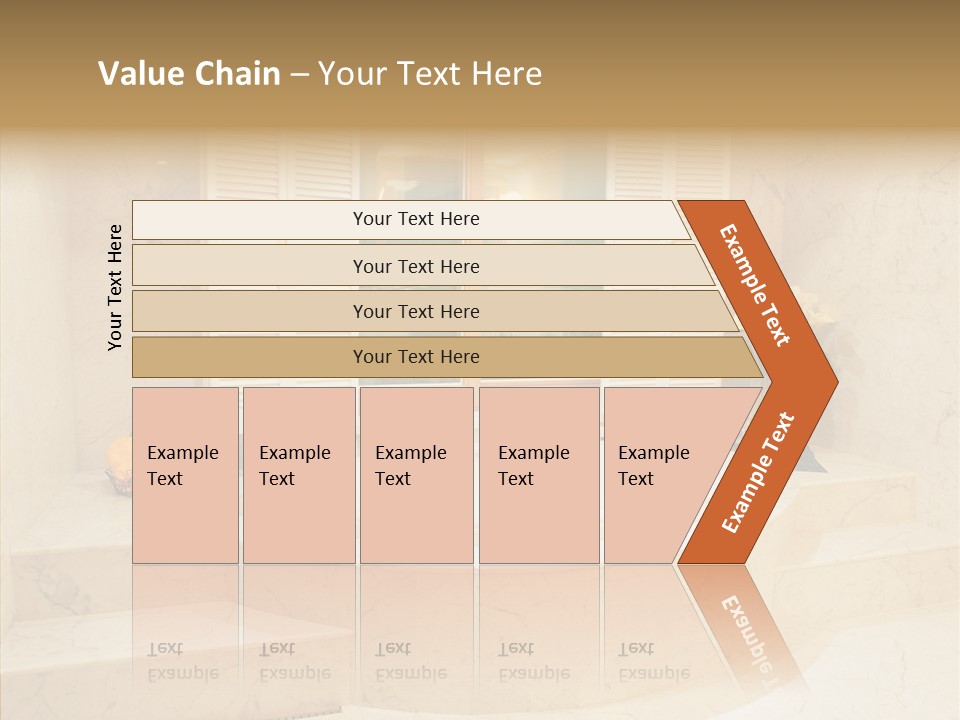 Value Chain – Your Text Here

Your Text Here

Your Text Here

Your Text Here

Your Text Here

Your Text Here

Example Text

Example Text

Example Text

Example Text

Example Text

Example Text

Example Text